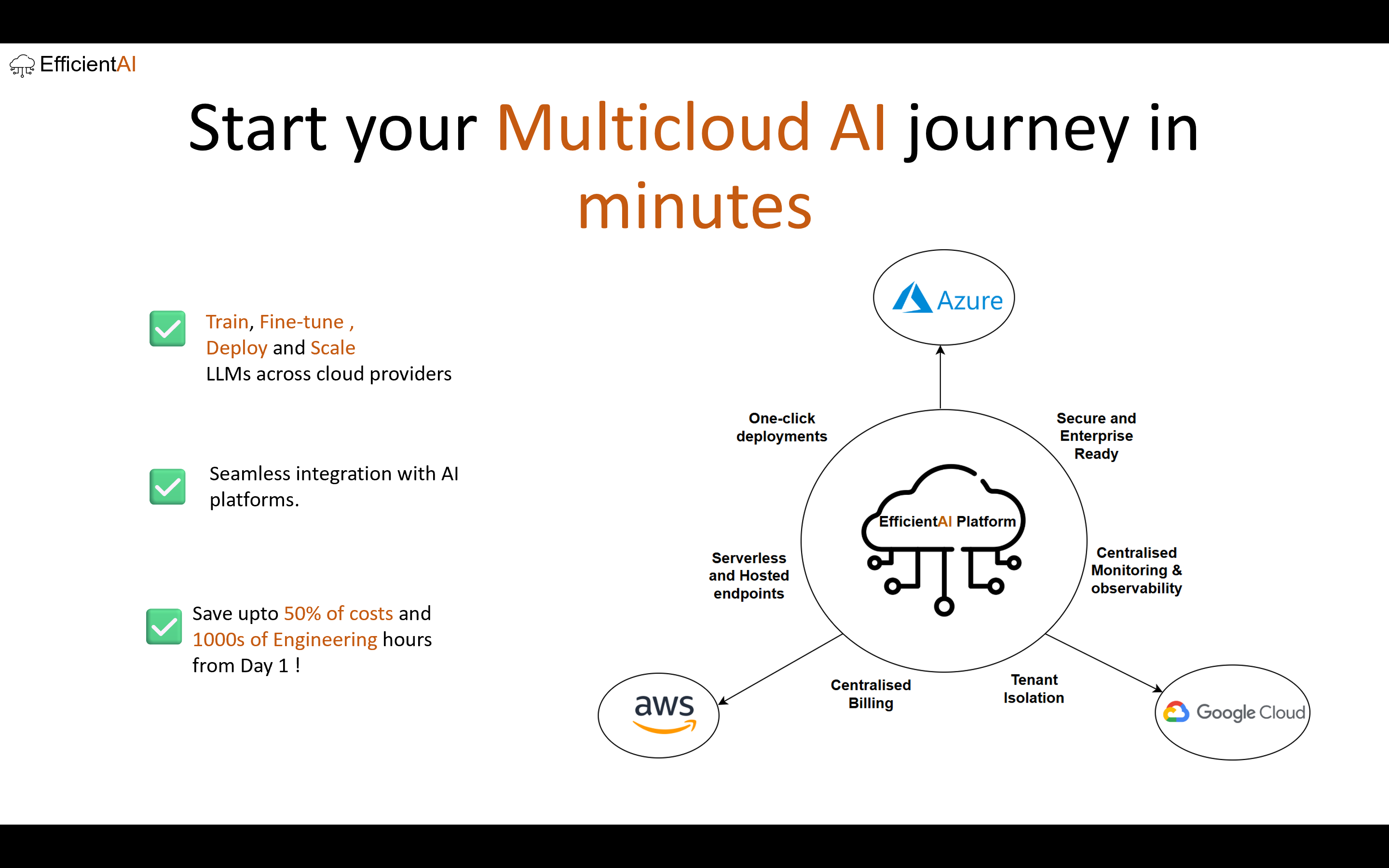 EfficientAI

Start your Multicloud AI journey in minutes

Train, Fine-tune , Deploy and Scale LLMs across cloud providers

Seamless integration with AI platforms.

Save upto 50% of costs and 1000s of Engineering hours from Day 1 !

Azure

One-click deployments

Secure and Enterprise Ready

EfficientAI Platform

Serverless and Hosted endpoints

Centralised Monitoring & observability

Centralised Billing

Tenant Isolation

aws

Google Cloud